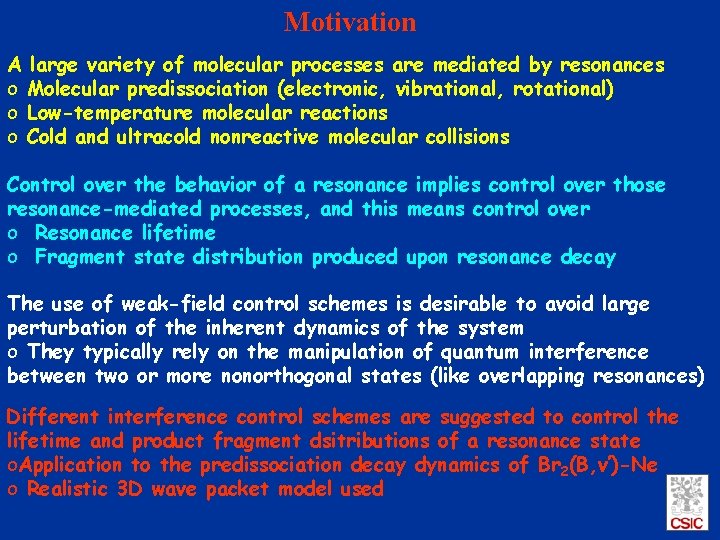 Motivation

A large variety of molecular processes are mediated by resonances
o Molecular predissociation (electronic, vibrational, rotational)
o Low-temperature molecular reactions
o Cold and ultracold nonreactive molecular collisions

Control over the behavior of a resonance implies control over those resonance-mediated processes, and this means control over
o Resonance lifetime
o Fragment state distribution produced upon resonance decay

The use of weak-field control schemes is desirable to avoid large perturbation of the inherent dynamics of the system
o They typically rely on the manipulation of quantum interference between two or more nonorthogonal states (like overlapping resonances)

Different interference control schemes are suggested to control the lifetime and product fragment dsitributions of a resonance state
oApplication to the predissociation decay dynamics of $Br_2(B,v')$-Ne
o Realistic 3D wave packet model used

CSIC